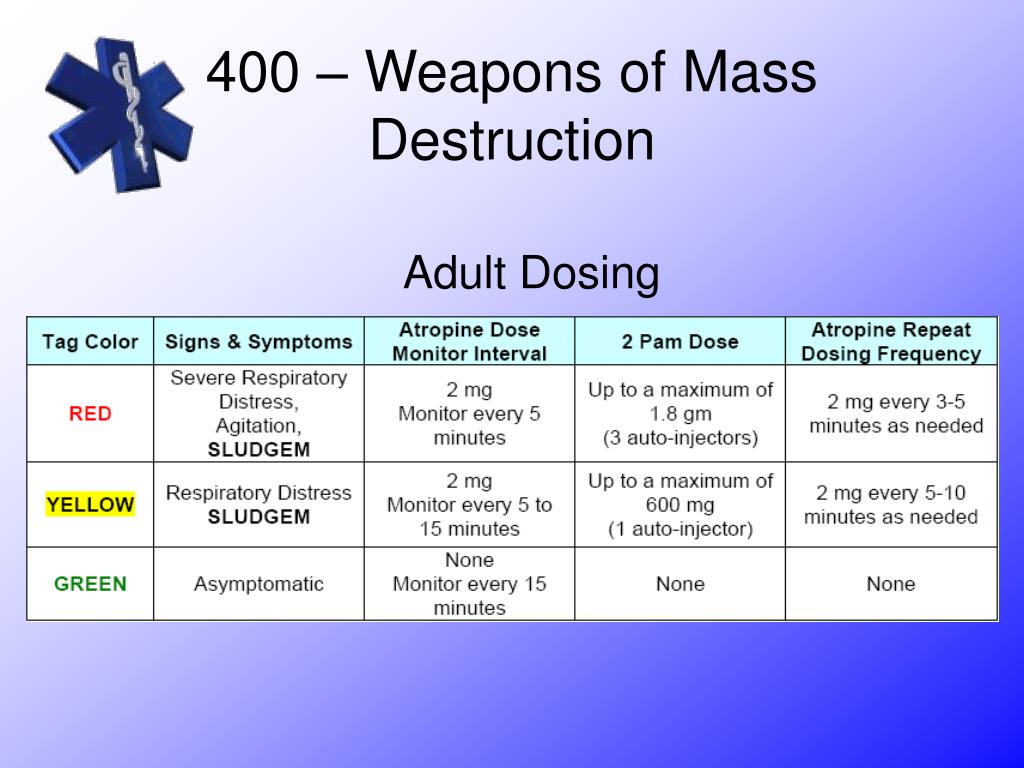 400 – Weapons of Mass Destruction

Adult Dosing

| Tag Color | Signs & Symptoms | Atropine Dose Monitor Interval | 2 Pam Dose | Atropine Repeat Dosing Frequency |
|---|---|---|---|---|
| RED | Severe Respiratory Distress, Agitation, SLUDGEM | 2 mg Monitor every 5 minutes | Up to a maximum of 1.8 gm (3 auto-injectors) | 2 mg every 3-5 minutes as needed |
| YELLOW | Respiratory Distress SLUDGEM | 2 mg Monitor every 5 to 15 minutes | Up to a maximum of 600 mg (1 auto-injector) | 2 mg every 5-10 minutes as needed |
| GREEN | Asymptomatic | None Monitor every 15 minutes | None | None |